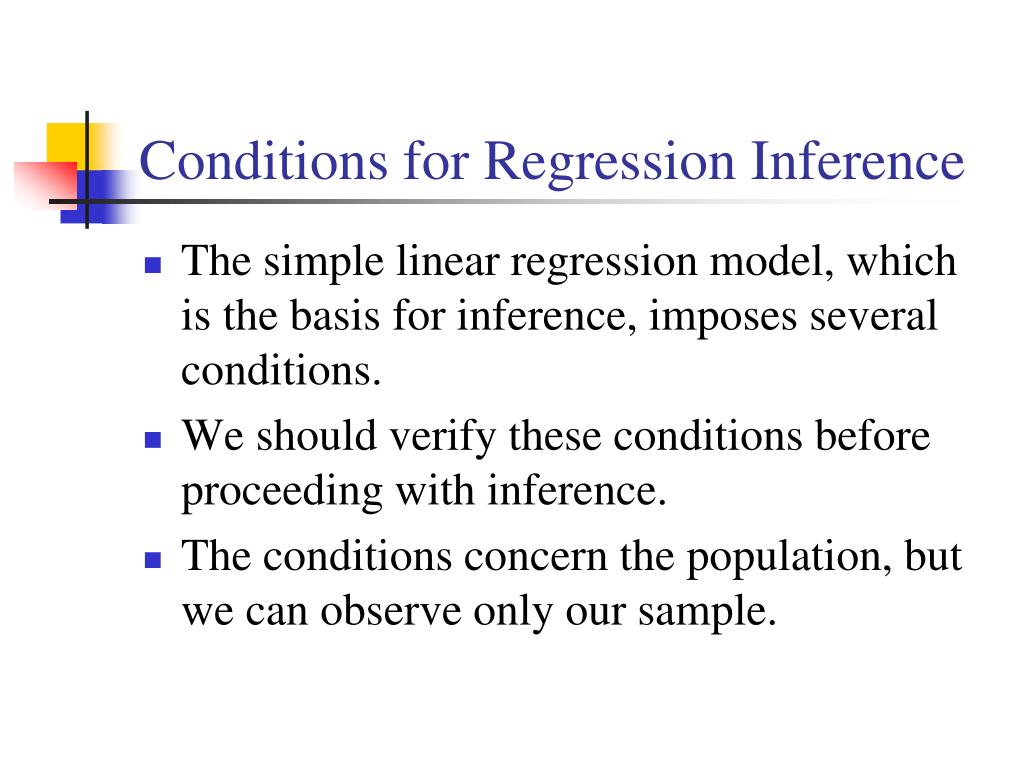 Conditions for Regression Inference

- The simple linear regression model, which is the basis for inference, imposes several conditions.
- We should verify these conditions before proceeding with inference.
- The conditions concern the population, but we can observe only our sample.